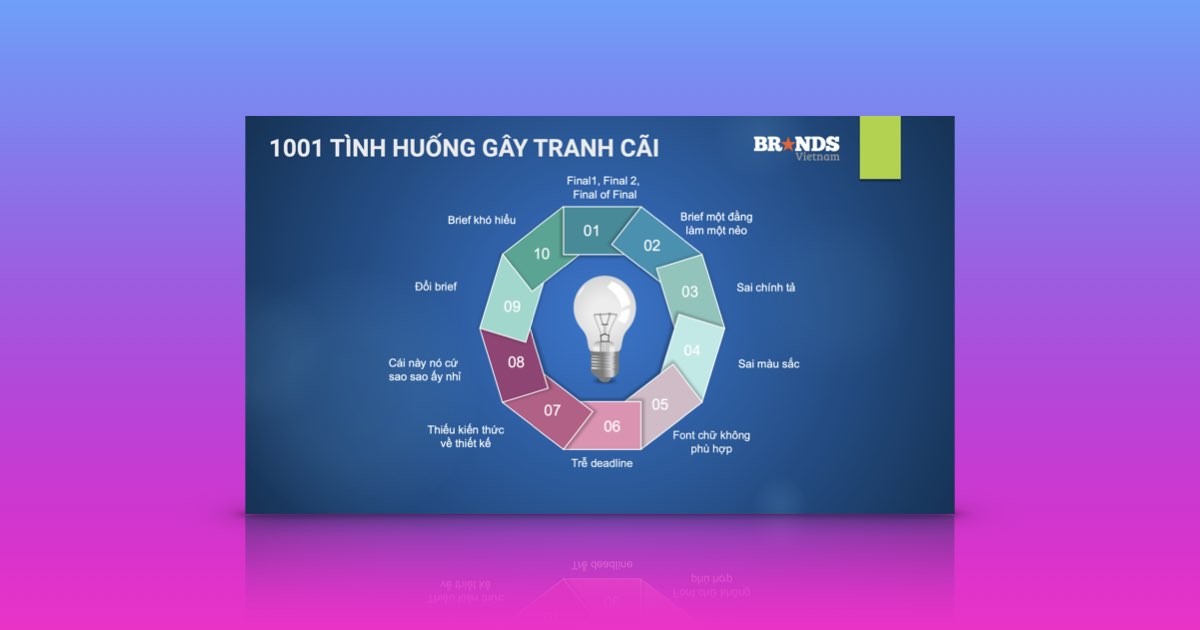 1001 TÌNH HUỐNG GÂY TRANH CÃI

BRANDS
Vietnam

Final1, Final 2, Final of Final

01

Brief một đằng làm một nẻo

02

Sai chính tả

03

Sai màu sắc

04

Font chữ không phù hợp

05

Trễ deadline

06

Thiếu kiến thức về thiết kế

07

Cái này nó cứ sao sao ấy nhỉ

08

Đổi brief

09

Brief khó hiểu

10